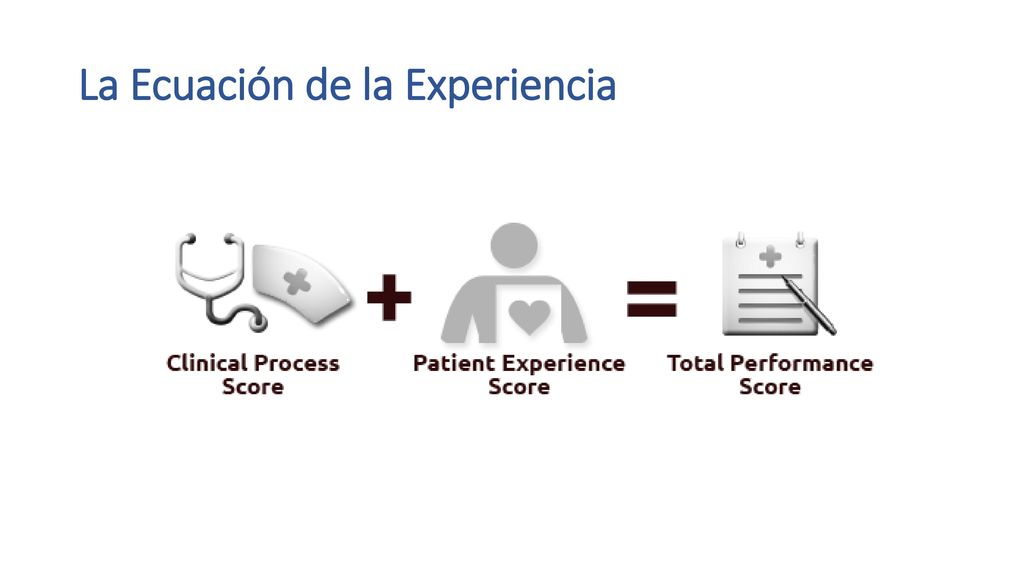 La Ecuación de la Experiencia

Clinical Process Score

+

Patient Experience Score

=

Total Performance Score